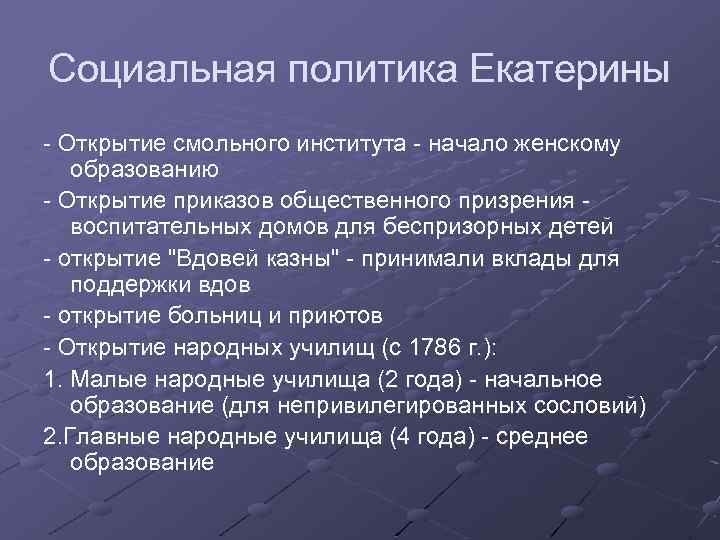 Социальная политика Екатерины

- Открытие смольного института - начало женскому образованию

- Открытие приказов общественного призрения - воспитательных домов для беспризорных детей

- открытие "Вдовей казны" - принимали вклады для поддержки вдов

- открытие больниц и приютов

- Открытие народных училищ (с 1786 г.):

1. Малые народные училища (2 года) - начальное образование (для непривилегированных сословий)

2.Главные народные училища (4 года) - среднее образование